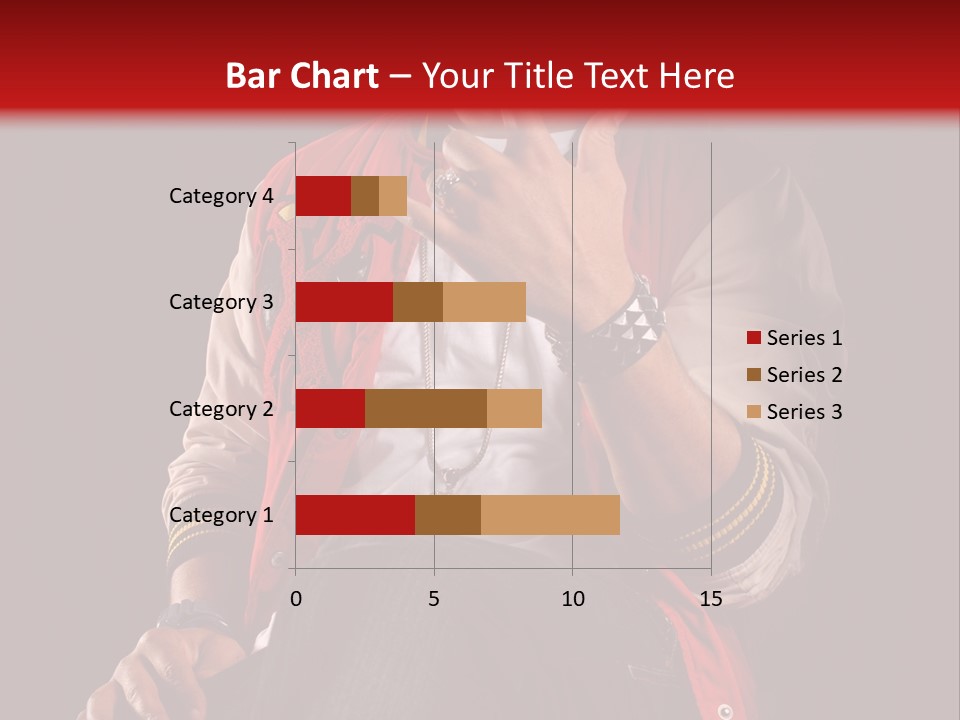 Bar Chart – Your Title Text Here

Category 4
Category 3
Category 2
Category 1

0
5
10
15

Series 1
Series 2
Series 3